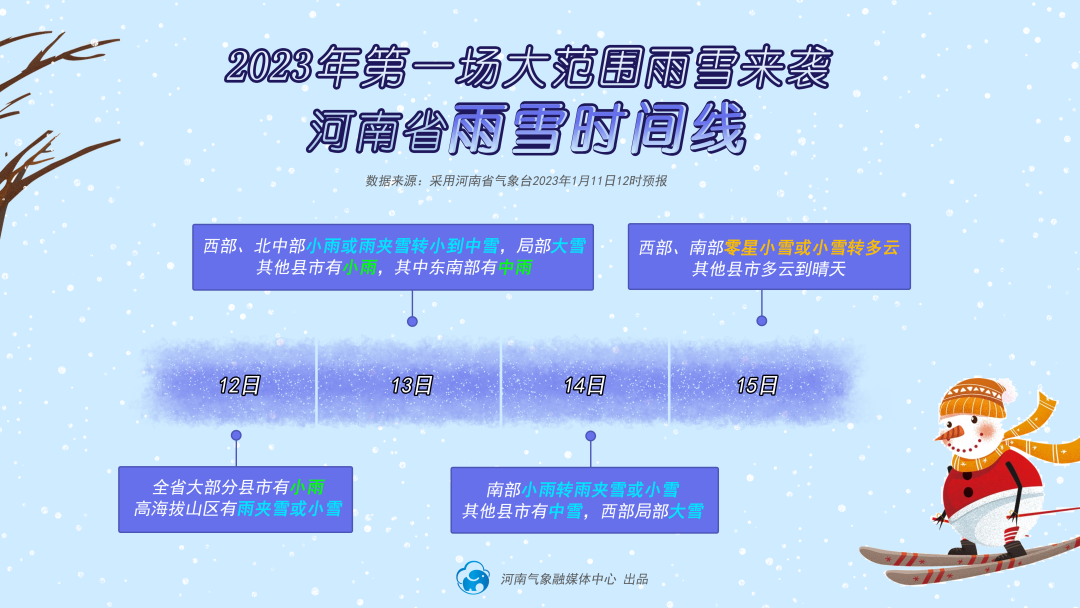 2023年第一场大范围雨雪来袭
河南省雨雪时间线

数据来源：采用河南省气象台2023年1月11日12时预报

西部、北中部小雨或雨夹雪转小到中雪，局部大雪
其他县市有小雨，其中东南部有中雨

西部、南部零星小雪或小雪转多云
其他县市多云到晴天

12日

13日

14日

15日

全省大部分县市有小雨
高海拔山区有雨夹雪或小雪

南部小雨转雨夹雪或小雪
其他县市有中雪，西部局部大雪

河南气象融媒体中心 出品